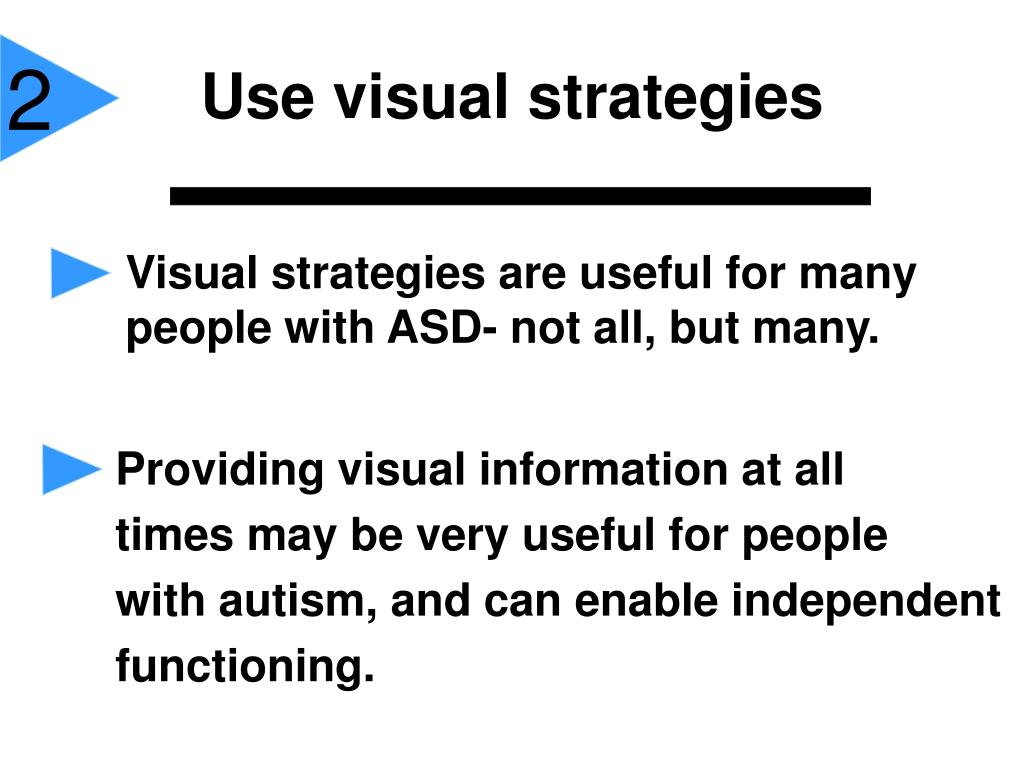 2

Use visual strategies

Visual strategies are useful for many people with ASD- not all, but many.

Providing visual information at all times may be very useful for people with autism, and can enable independent functioning.